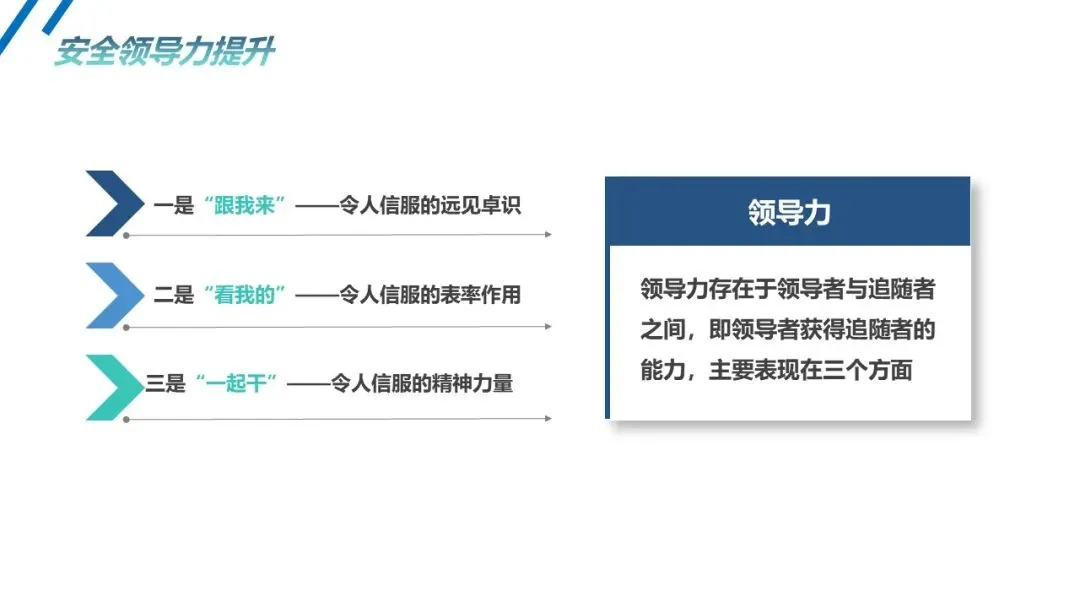 安全领导力提升

一是“跟我来”——令人信服的远见卓识

二是“看我的”——令人信服的表率作用

三是“一起干”——令人信服的精神力量

领导力

领导力存在于领导者与追随者之间，即领导者获得追随者的能力，主要表现在三个方面